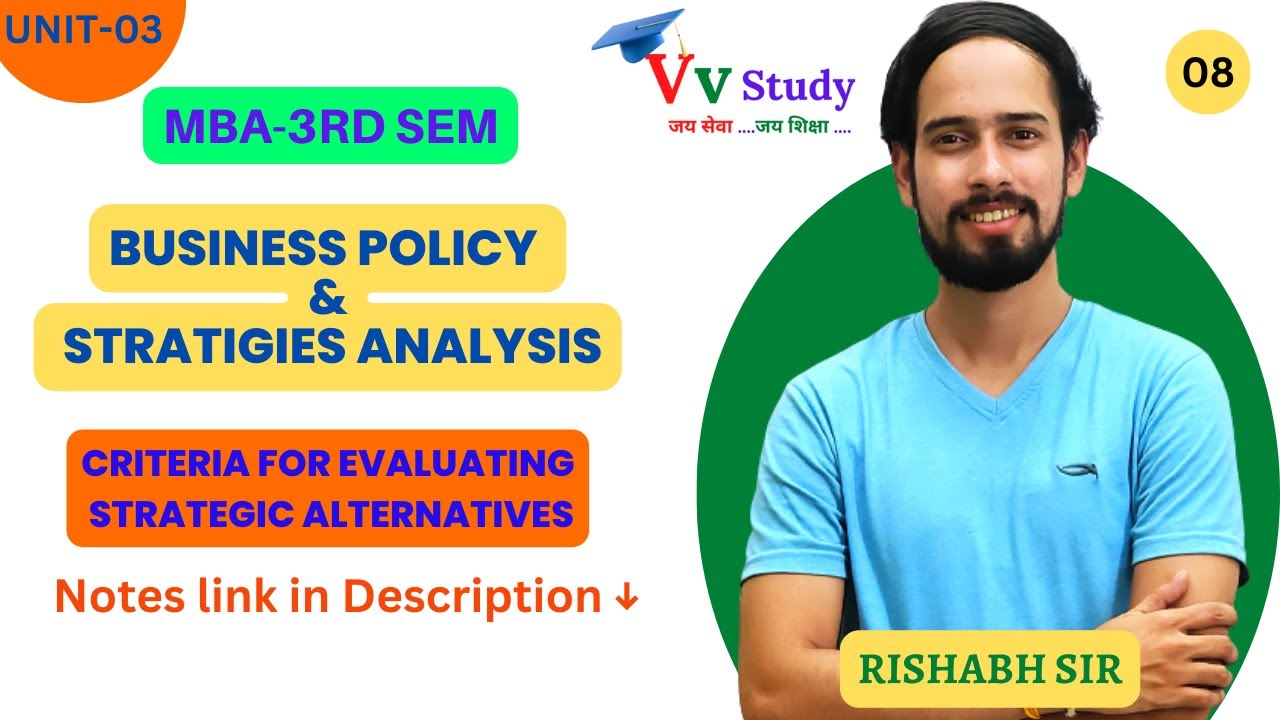 UNIT-03

VV Study
जय सेवा ....जय शिक्षा ....

08

MBA-3RD SEM

BUSINESS POLICY
&
STRATIGIES ANALYSIS

CRITERIA FOR EVALUATING STRATEGIC ALTERNATIVES

Notes link in Description ↓

RISHABH SIR